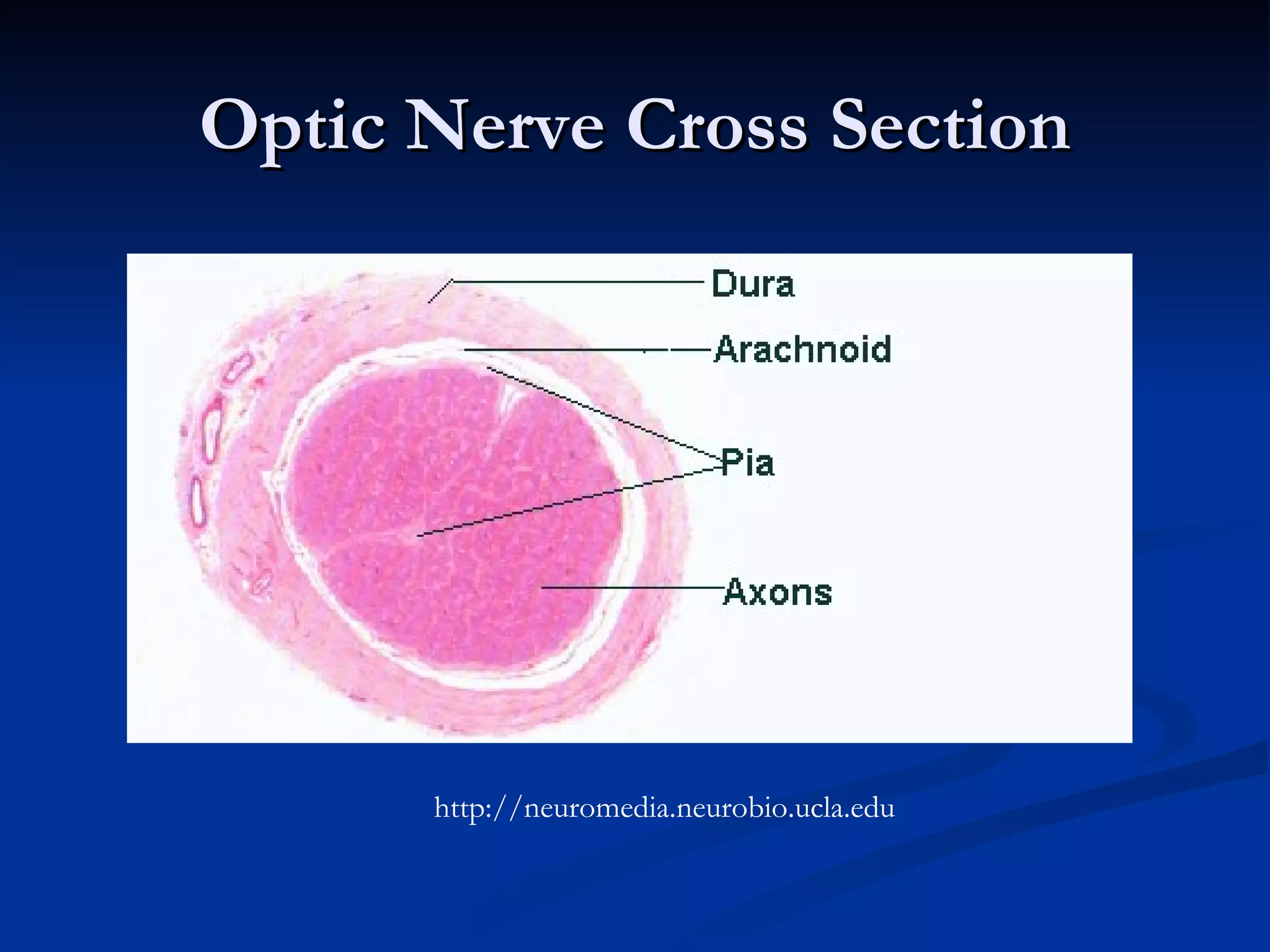 Optic Nerve Cross Section

Dura
Arachnoid
Pia
Axons

http://neuromedia.neurobio.ucla.edu